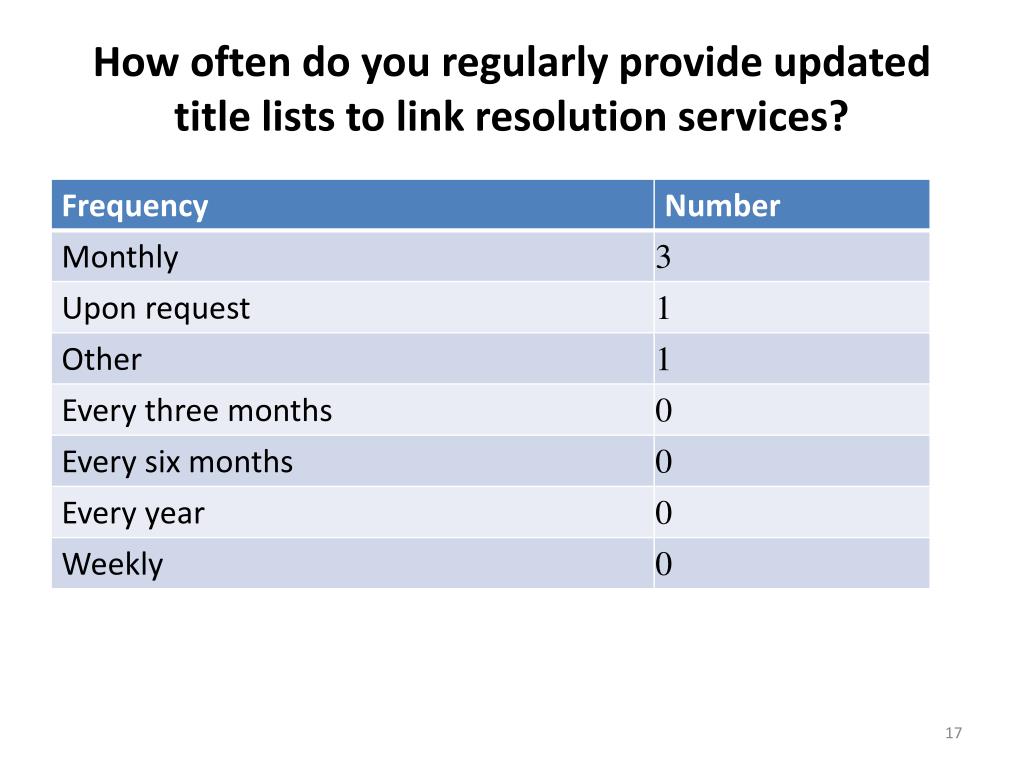 How often do you regularly provide updated title lists to link resolution services?

| Frequency | Number |
|---|---|
| Monthly | 3 |
| Upon request | 1 |
| Other | 1 |
| Every three months | 0 |
| Every six months | 0 |
| Every year | 0 |
| Weekly | 0 |

17